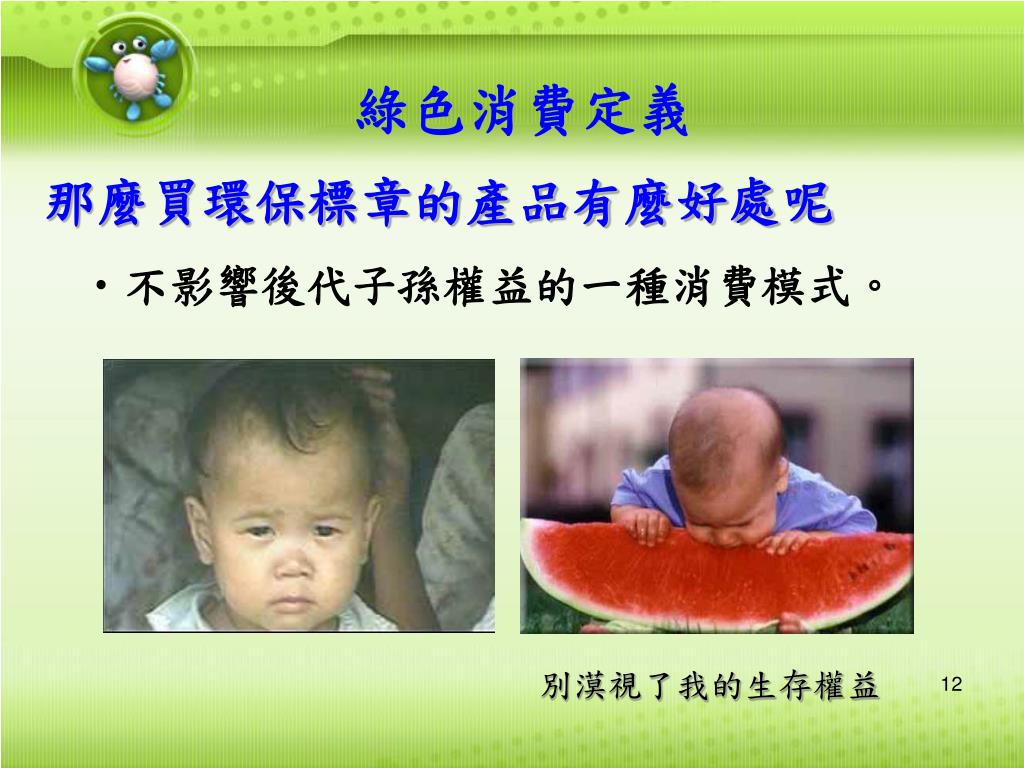 綠色消費定義

那麼買環保標章的產品有麼好處呢

• 不影響後代子孫權益的一種消費模式。

別漠視了我的生存權益

12